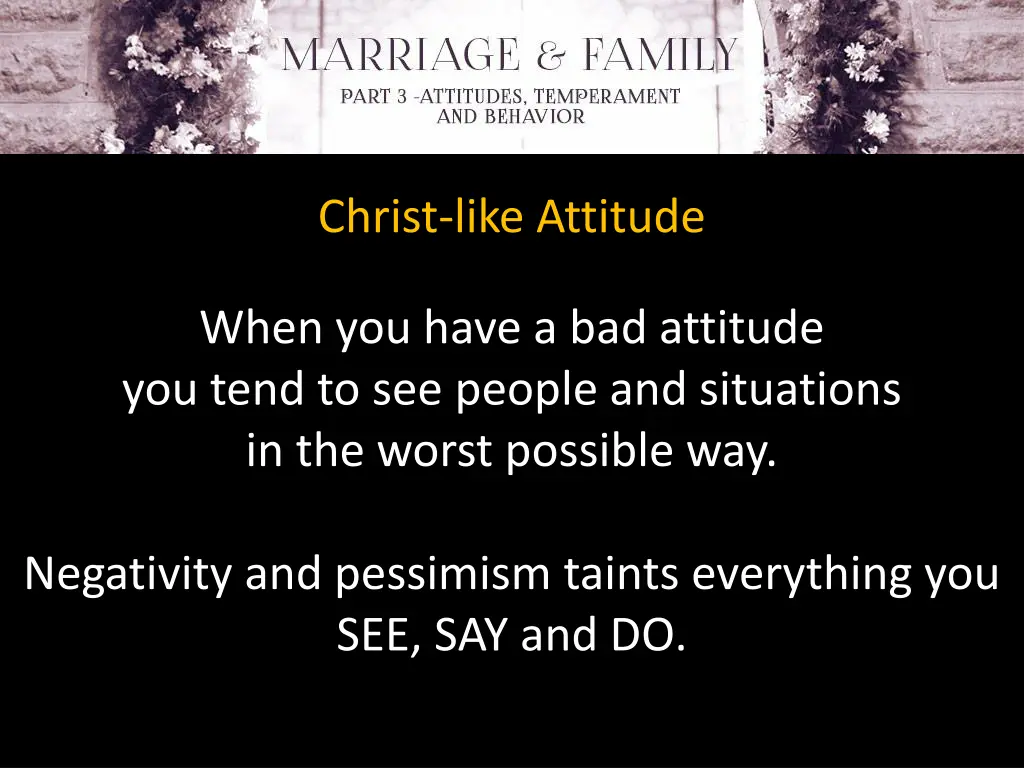 MARRIAGE & FAMILY
PART 3 -ATTITUDES, TEMPERAMENT AND BEHAVIOR

Christ-like Attitude

When you have a bad attitude you tend to see people and situations in the worst possible way.

Negativity and pessimism taints everything you SEE, SAY and DO.